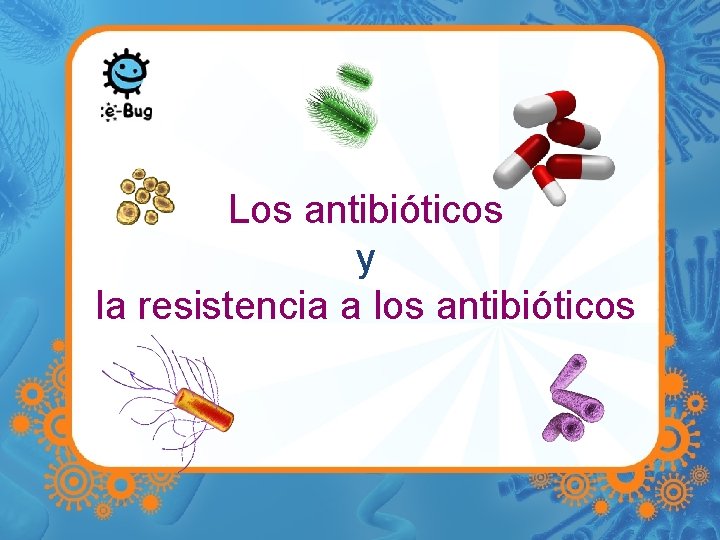 e-Bug

Los antibióticos
y
la resistencia a los antibióticos